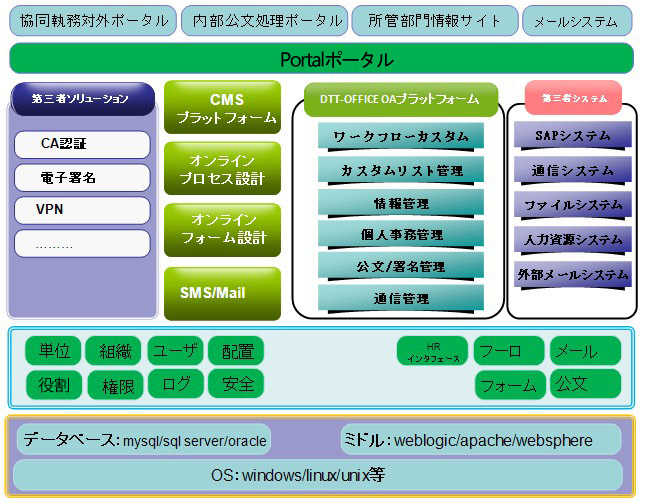 協同執務対外ポータル
内部公文処理ポータル
所管部門情報サイト
メールシステム

Portalポータル

第三者ソリューション
CA認証
電子署名
VPN
………

CMS
プラットフォーム
オンライン
プロセス設計
オンライン
フォーム設計
SMS/Mail

DTT-OFFICE OAプラットフォーム
ワークフローカスタム
カスタムリスト管理
情報管理
個人事務管理
公文/署名管理
通信管理

第三者システム
SAPシステム
通信システム
ファイルシステム
人力資源システム
外部メールシステム

単位
組織
ユーザ
配置
役割
権限
ログ
安全
HR
インタフェース
フーロ
メール
フォーム
公文

データベース: mysql/sql server/oracle
ミドル: weblogic/apache/websphere
OS: windows/linux/unix等